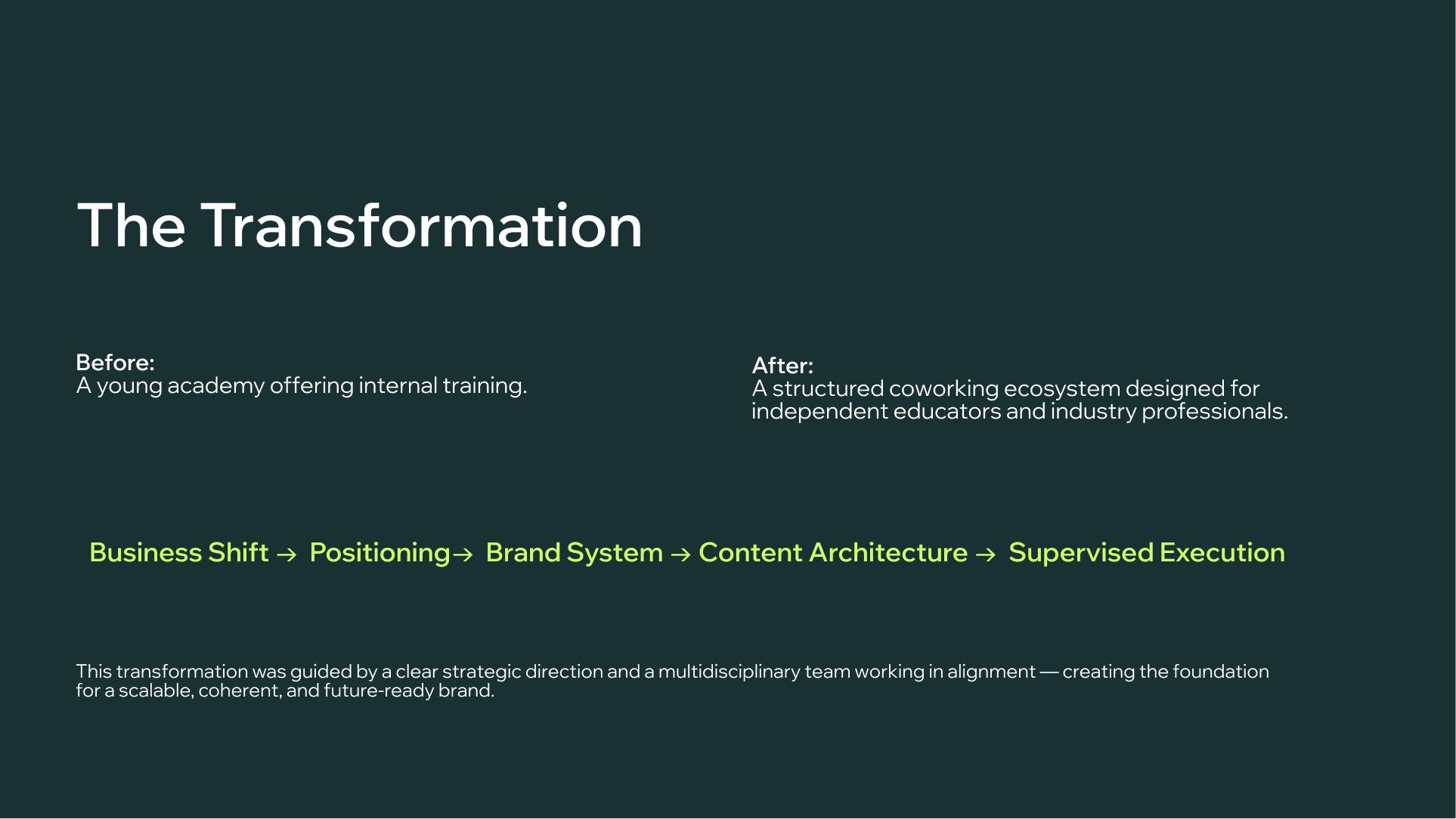 The Transformation

Before:
A young academy offering internal training.

After:
A structured coworking ecosystem designed for independent educators and industry professionals.

Business Shift → Positioning→ Brand System → Content Architecture → Supervised Execution

This transformation was guided by a clear strategic direction and a multidisciplinary team working in alignment — creating the foundation for a scalable, coherent, and future-ready brand.